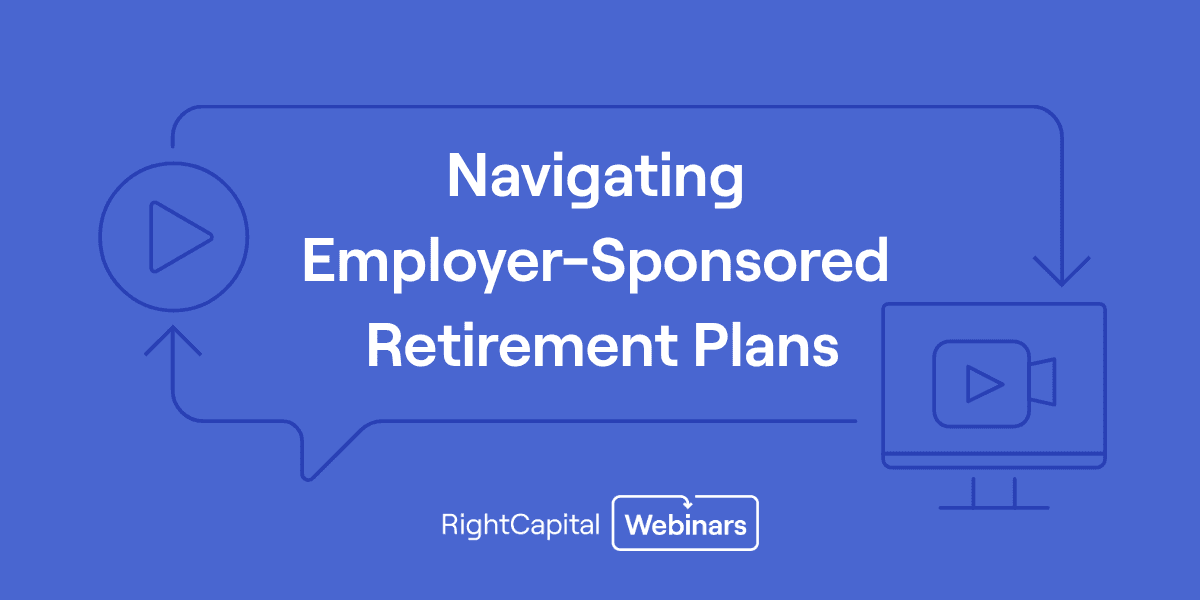 Navigating Employer-Sponsored Retirement Plans

RightCapital Webinars